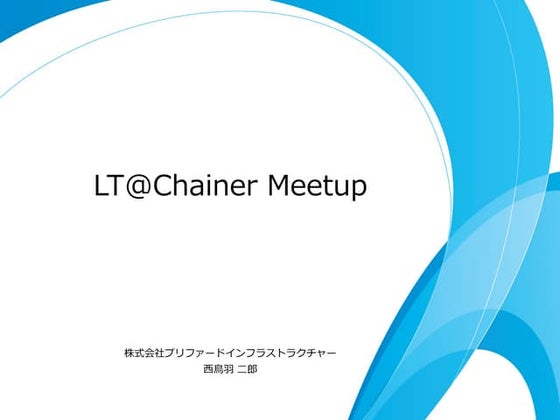 LT@Chainer Meetup

株式会社プリファードインフラストラクチャー
西鳥羽 二郎